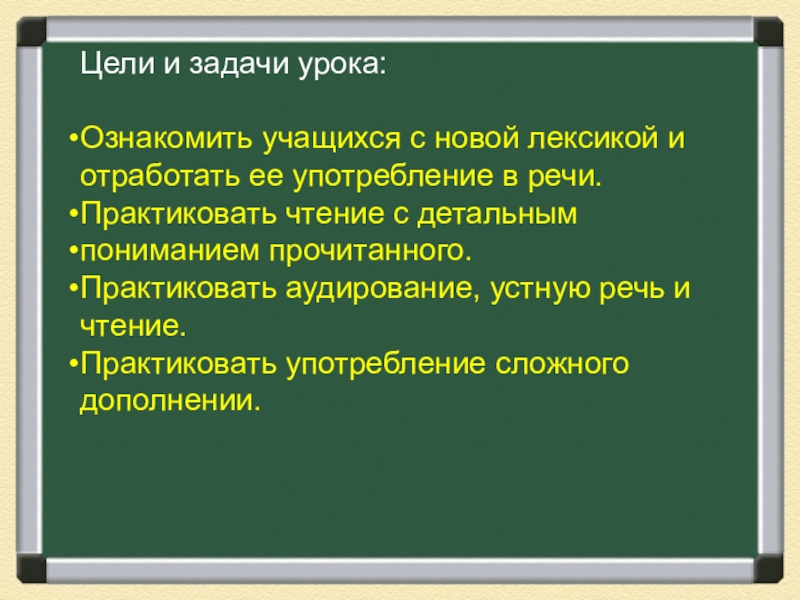 Цели и задачи урока:

•Ознакомить учащихся с новой лексикой и отработать ее употребление в речи.
•Практиковать чтение с детальным
•пониманием прочитанного.
•Практиковать аудирование, устную речь и чтение.
•Практиковать употребление сложного дополнении.